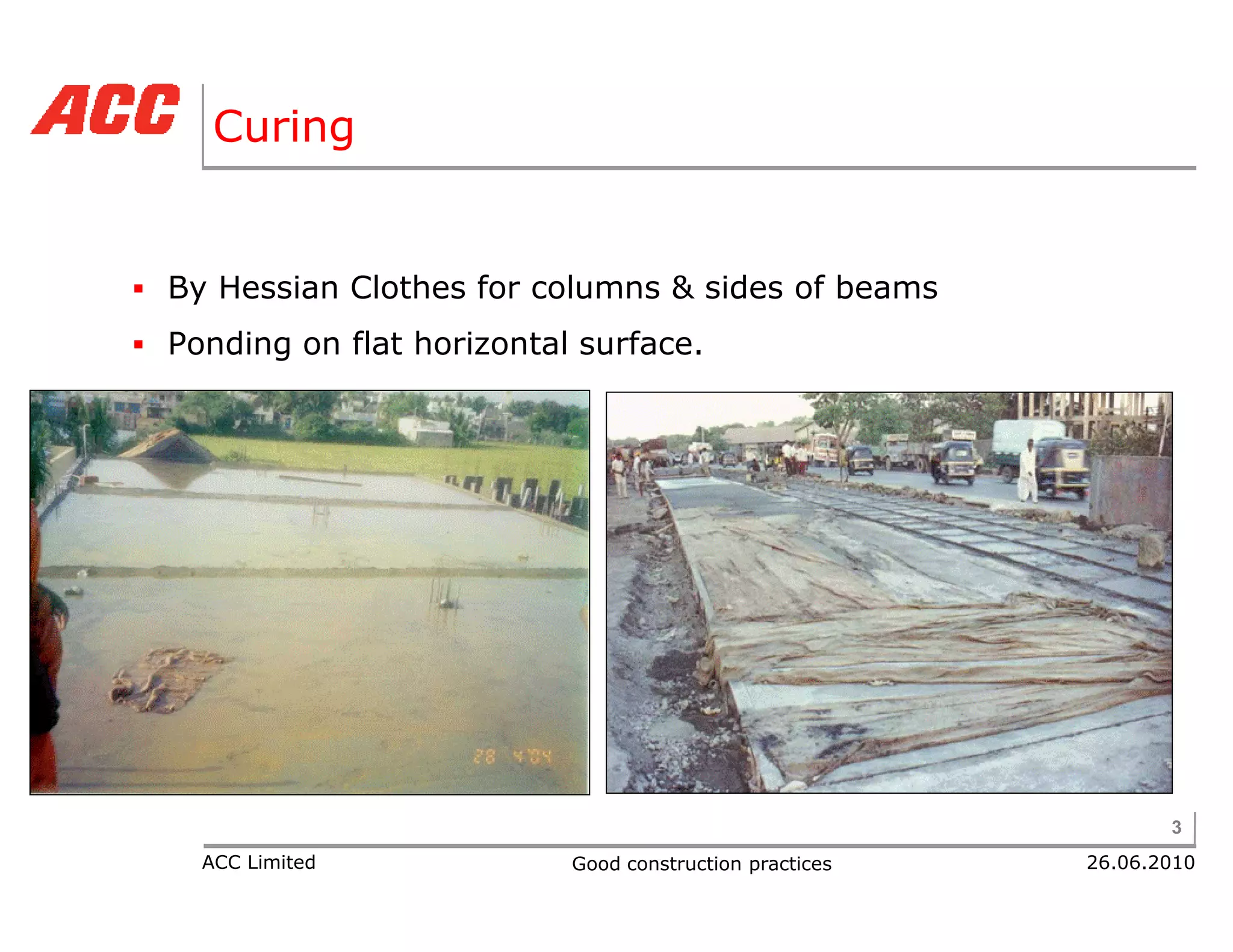 ACC

Curing

▪ By Hessian Clothes for columns & sides of beams

▪ Ponding on flat horizontal surface.

28 4'04

3

ACC Limited

Good construction practices

26.06.2010